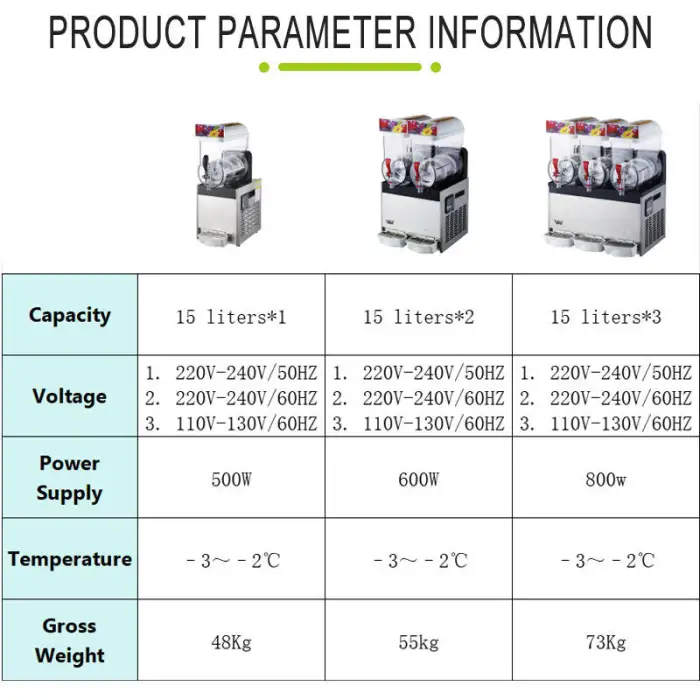 PRODUCT PARAMETER INFORMATION

| Capacity | 15 liters*1 | 15 liters*2 | 15 liters*3 |
|---|---|---|---|
| Voltage | 1. 220V-240V/50HZ 2. 220V-240V/60HZ 3. 110V-130V/60HZ | 1. 220V-240V/50HZ 2. 220V-240V/60HZ 3. 110V-130V/60HZ | 1. 220V-240V/50HZ 2. 220V-240V/60HZ 3. 110V-130V/60HZ |
| Power Supply | 500W | 600W | 800w |
| Temperature | －3～－2℃ | －3～－2℃ | －3～－2℃ |
| Gross Weight | 48Kg | 55kg | 73Kg |